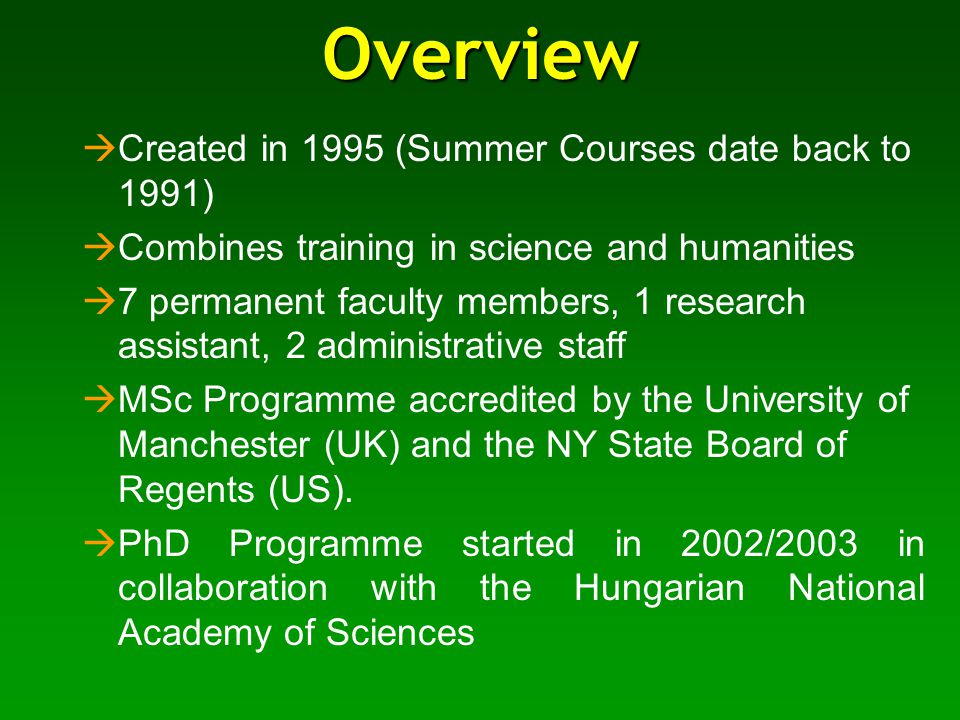 Overview

→Created in 1995 (Summer Courses date back to 1991)

→Combines training in science and humanities

→7 permanent faculty members, 1 research assistant, 2 administrative staff

→MSc Programme accredited by the University of Manchester (UK) and the NY State Board of Regents (US).

→PhD Programme started in 2002/2003 in collaboration with the Hungarian National Academy of Sciences